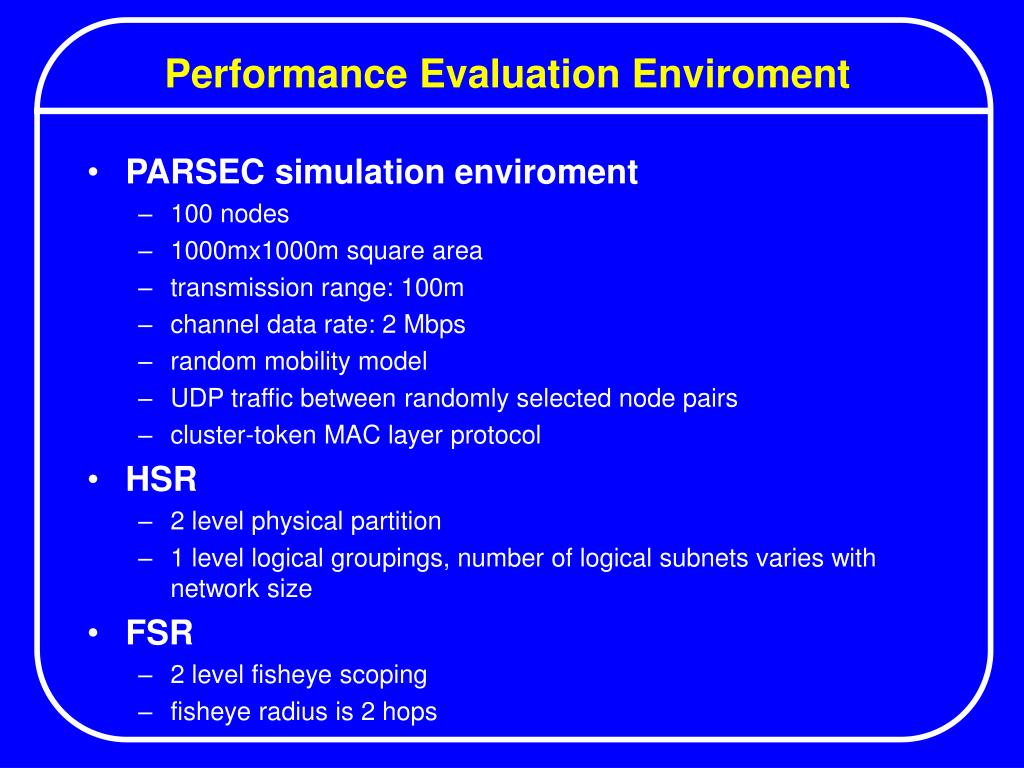 Performance Evaluation Enviroment

• PARSEC simulation enviroment
– 100 nodes
– 1000mx1000m square area
– transmission range: 100m
– channel data rate: 2 Mbps
– random mobility model
– UDP traffic between randomly selected node pairs
– cluster-token MAC layer protocol
• HSR
– 2 level physical partition
– 1 level logical groupings, number of logical subnets varies with network size
• FSR
– 2 level fisheye scoping
– fisheye radius is 2 hops